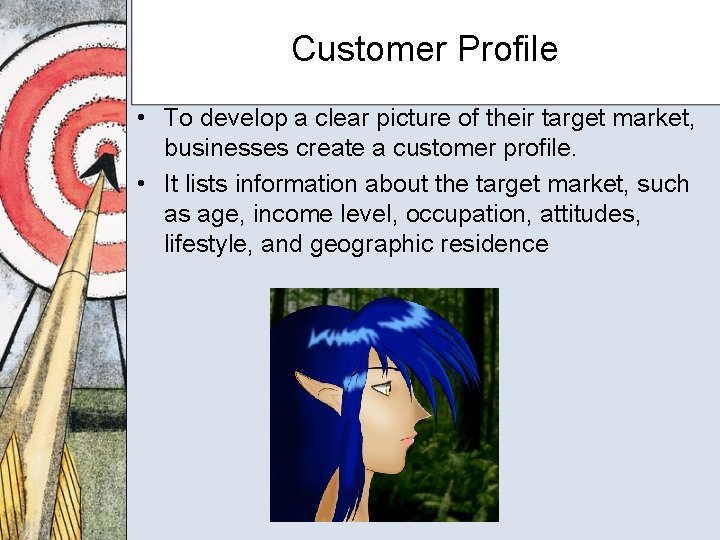 Customer Profile

• To develop a clear picture of their target market, businesses create a customer profile.

• It lists information about the target market, such as age, income level, occupation, attitudes, lifestyle, and geographic residence